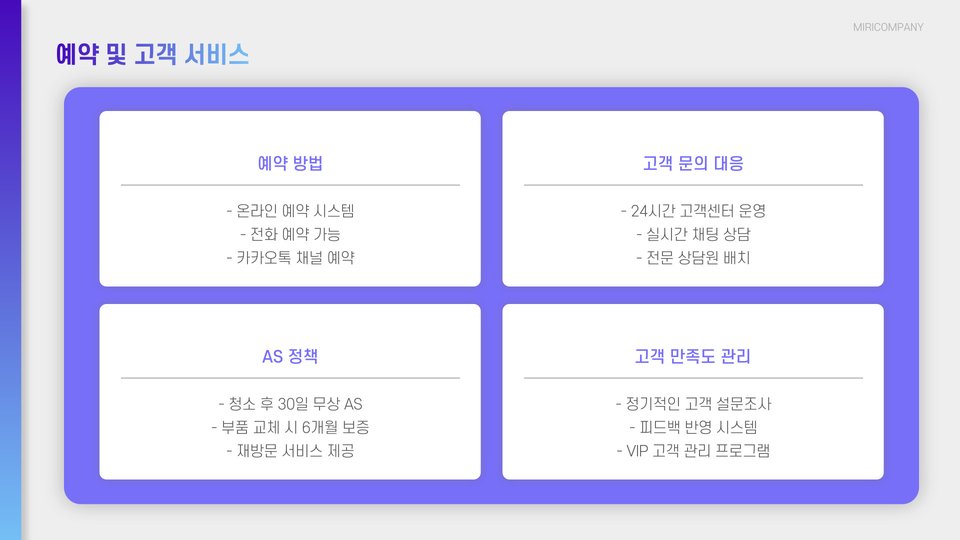 MIRICOMPANY

예약 및 고객 서비스

예약 방법

- 온라인 예약 시스템
- 전화 예약 가능
- 카카오톡 채널 예약

고객 문의 대응

- 24시간 고객센터 운영
- 실시간 채팅 상담
- 전문 상담원 배치

AS 정책

- 청소 후 30일 무상 AS
- 부품 교체 시 6개월 보증
- 재방문 서비스 제공

고객 만족도 관리

- 정기적인 고객 설문조사
- 피드백 반영 시스템
- VIP 고객 관리 프로그램